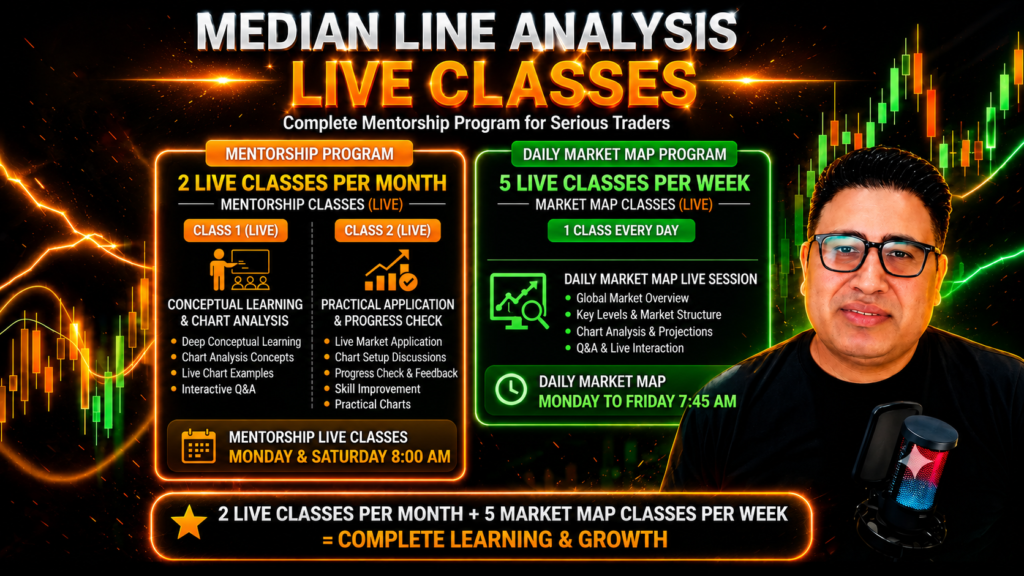 MEDIAN LINE ANALYSIS
LIVE CLASSES
Complete Mentorship Program for Serious Traders

MENTORSHIP PROGRAM
2 LIVE CLASSES PER MONTH
MENTORSHIP CLASSES (LIVE)

CLASS 1 (LIVE)
CONCEPTUAL LEARNING & CHART ANALYSIS
• Deep Conceptual Learning
• Chart Analysis Concepts
• Live Chart Examples
• Interactive Q&A

CLASS 2 (LIVE)
PRACTICAL APPLICATION & PROGRESS CHECK
• Live Market Application
• Chart Setup Discussions
• Progress Check & Feedback
• Skill Improvement
• Practical Charts

MENTORSHIP LIVE CLASSES
MONDAY & SATURDAY 8:00 AM

DAILY MARKET MAP PROGRAM
5 LIVE CLASSES PER WEEK
MARKET MAP CLASSES (LIVE)
1 CLASS EVERY DAY

DAILY MARKET MAP LIVE SESSION
• Global Market Overview
• Key Levels & Market Structure
• Chart Analysis & Projections
• Q&A & Live Interaction

DAILY MARKET MAP
MONDAY TO FRIDAY 7:45 AM

2 LIVE CLASSES PER MONTH + 5 MARKET MAP CLASSES PER WEEK
= COMPLETE LEARNING & GROWTH